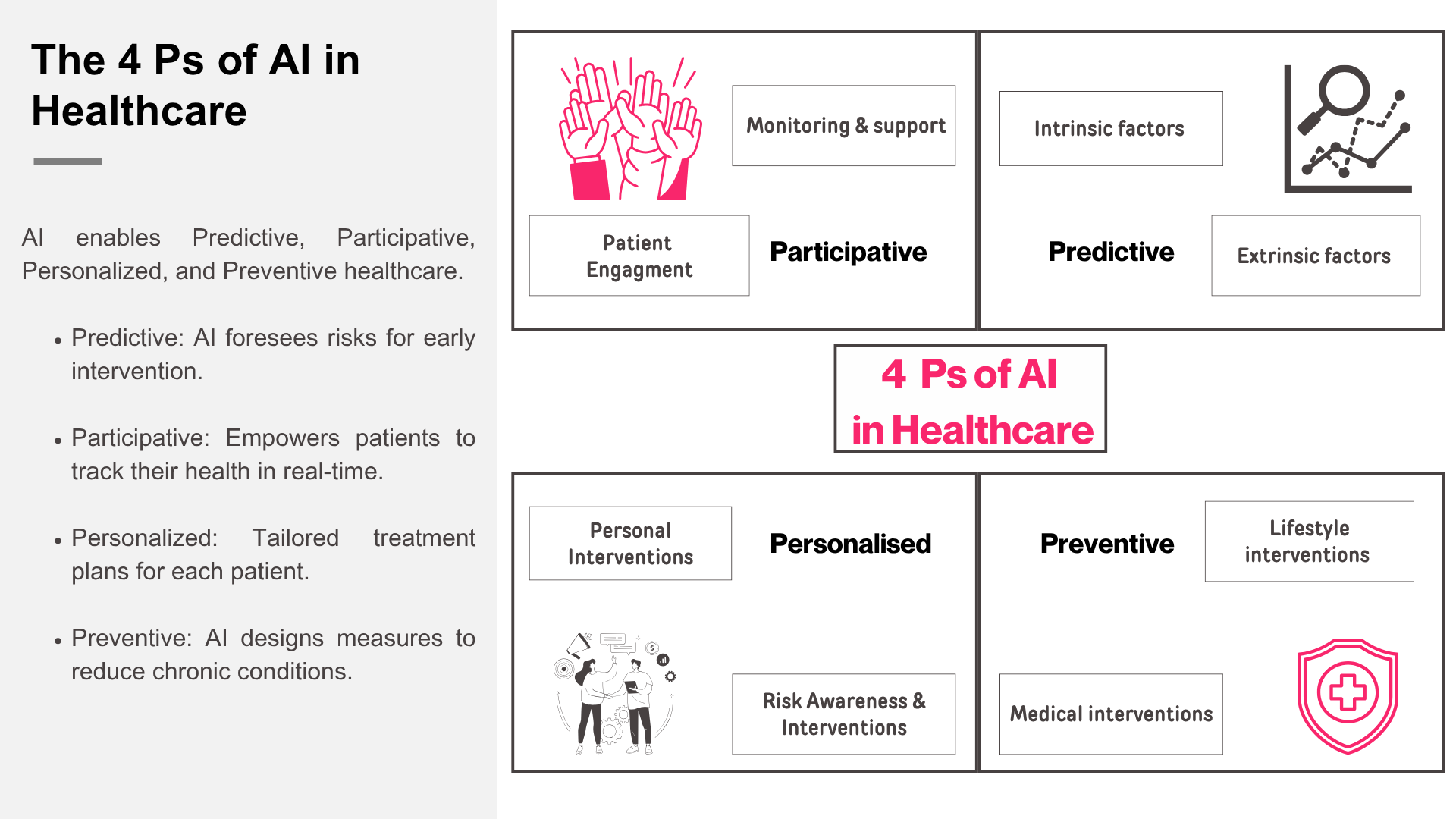 The 4 Ps of AI in Healthcare

AI enables Predictive, Participative, Personalized, and Preventive healthcare.

• Predictive: AI foresees risks for early intervention.

• Participative: Empowers patients to track their health in real-time.

• Personalized: Tailored treatment plans for each patient.

• Preventive: AI designs measures to reduce chronic conditions.

Monitoring & support

Patient Engagment

Participative

Intrinsic factors

Predictive

Extrinsic factors

4 Ps of AI in Healthcare

Personal Interventions

Personalised

Risk Awareness & Interventions

Preventive

Lifestyle interventions

Medical interventions